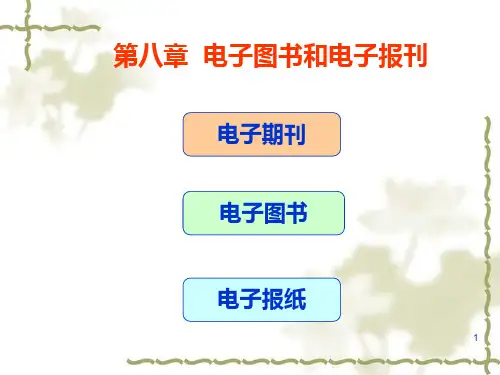 第八章　电子图书和电子报刊

电子期刊

电子图书

电子报纸

1